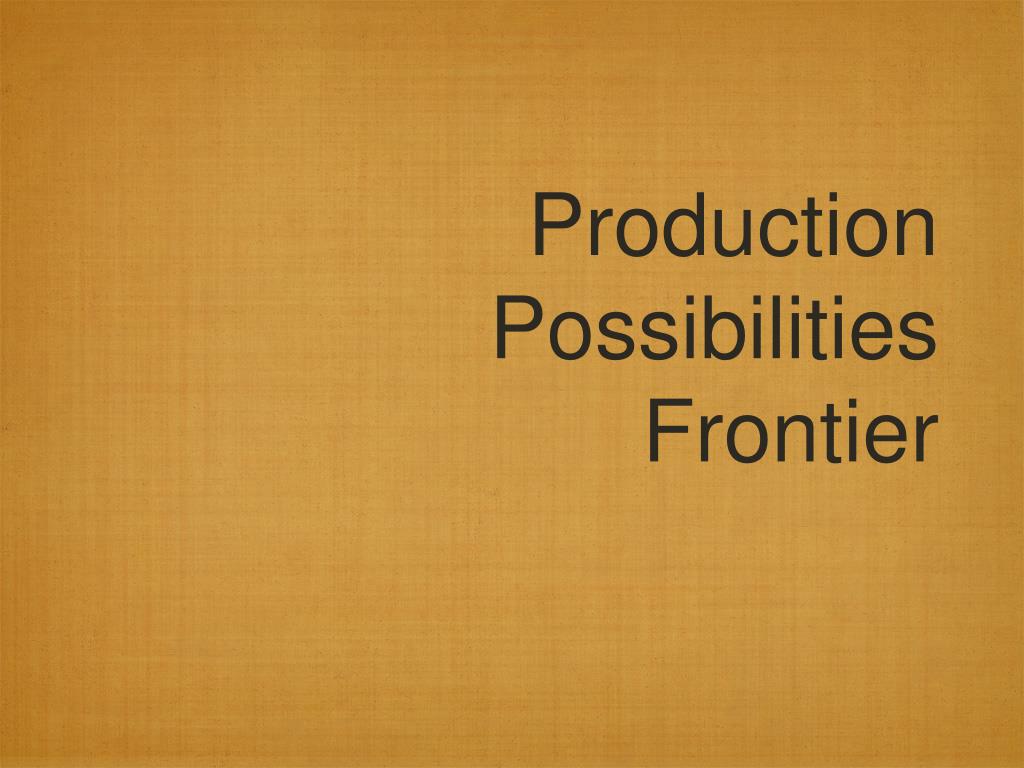 Production Possibilities Frontier